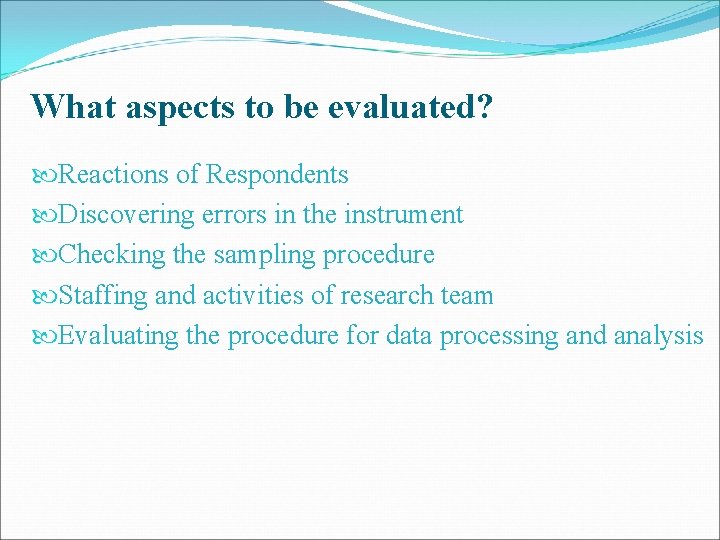 What aspects to be evaluated?

Reactions of Respondents
Discovering errors in the instrument
Checking the sampling procedure
Staffing and activities of research team
Evaluating the procedure for data processing and analysis